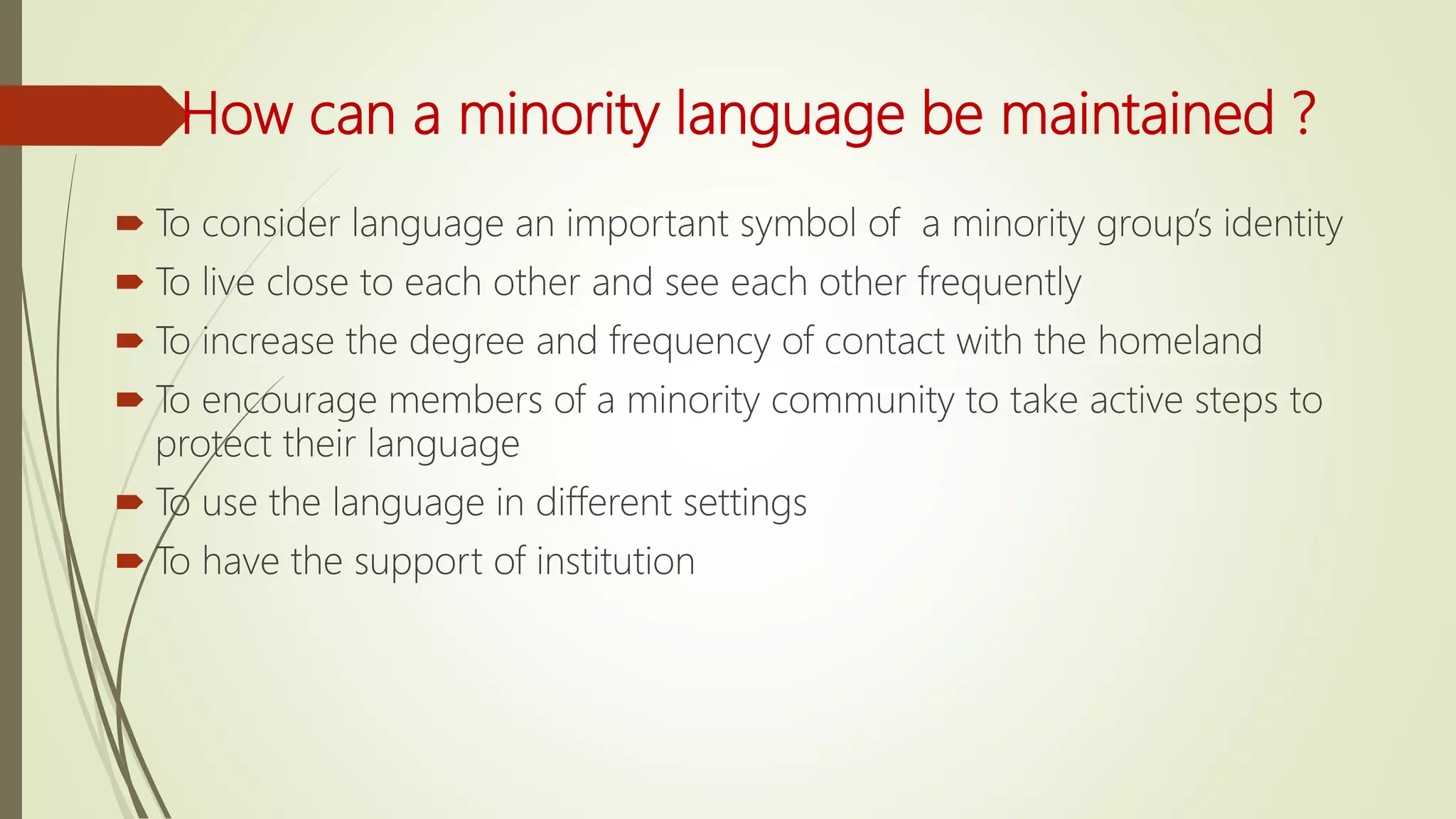 How can a minority language be maintained ?

To consider language an important symbol of a minority group's identity

To live close to each other and see each other frequently

To increase the degree and frequency of contact with the homeland

To encourage members of a minority community to take active steps to protect their language

To use the language in different settings

To have the support of institution